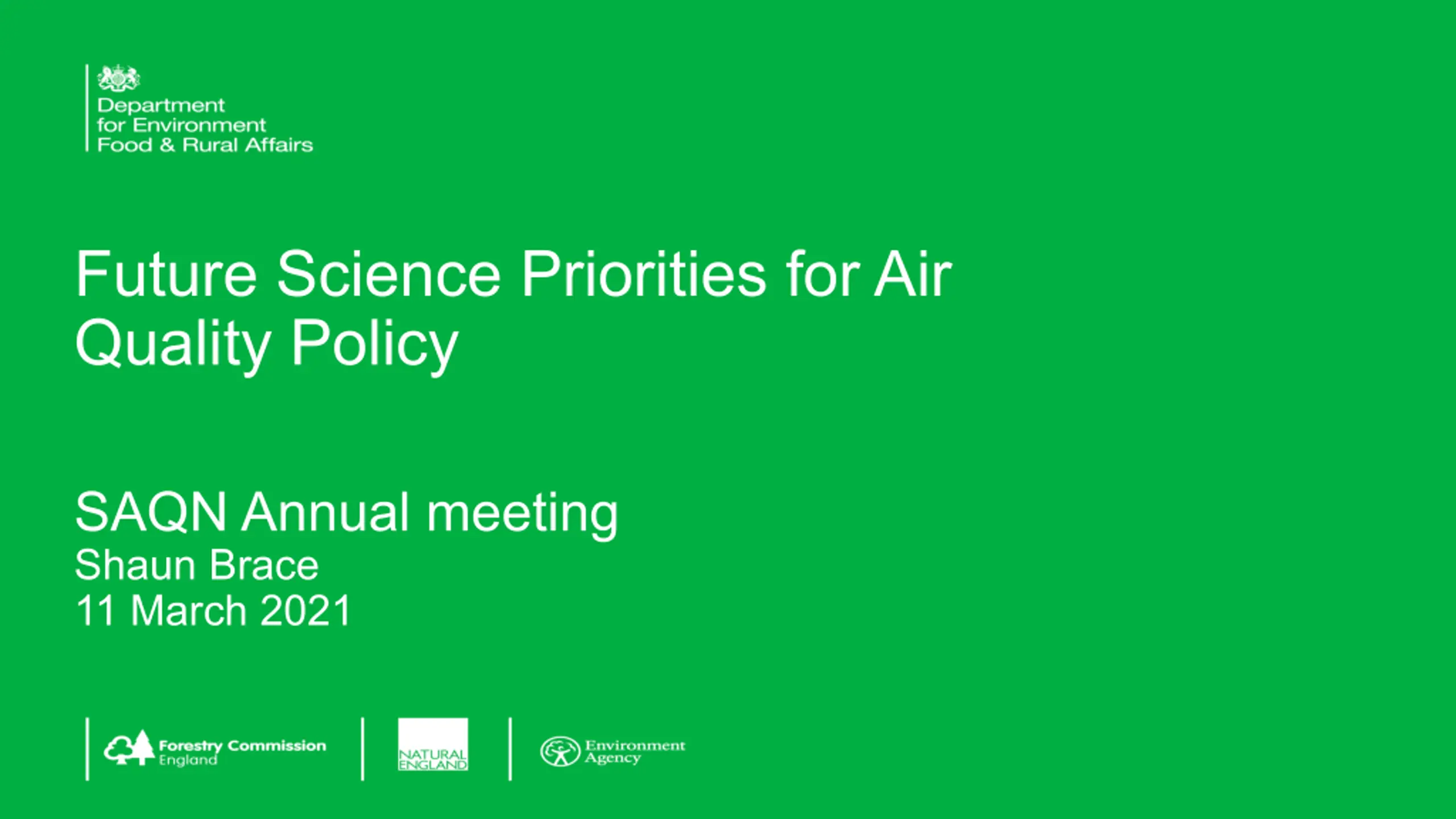 Department for Environment Food & Rural Affairs

Future Science Priorities for Air Quality Policy

SAQN Annual meeting
Shaun Brace
11 March 2021

Forestry Commission England

NATURAL ENGLAND

Environment Agency